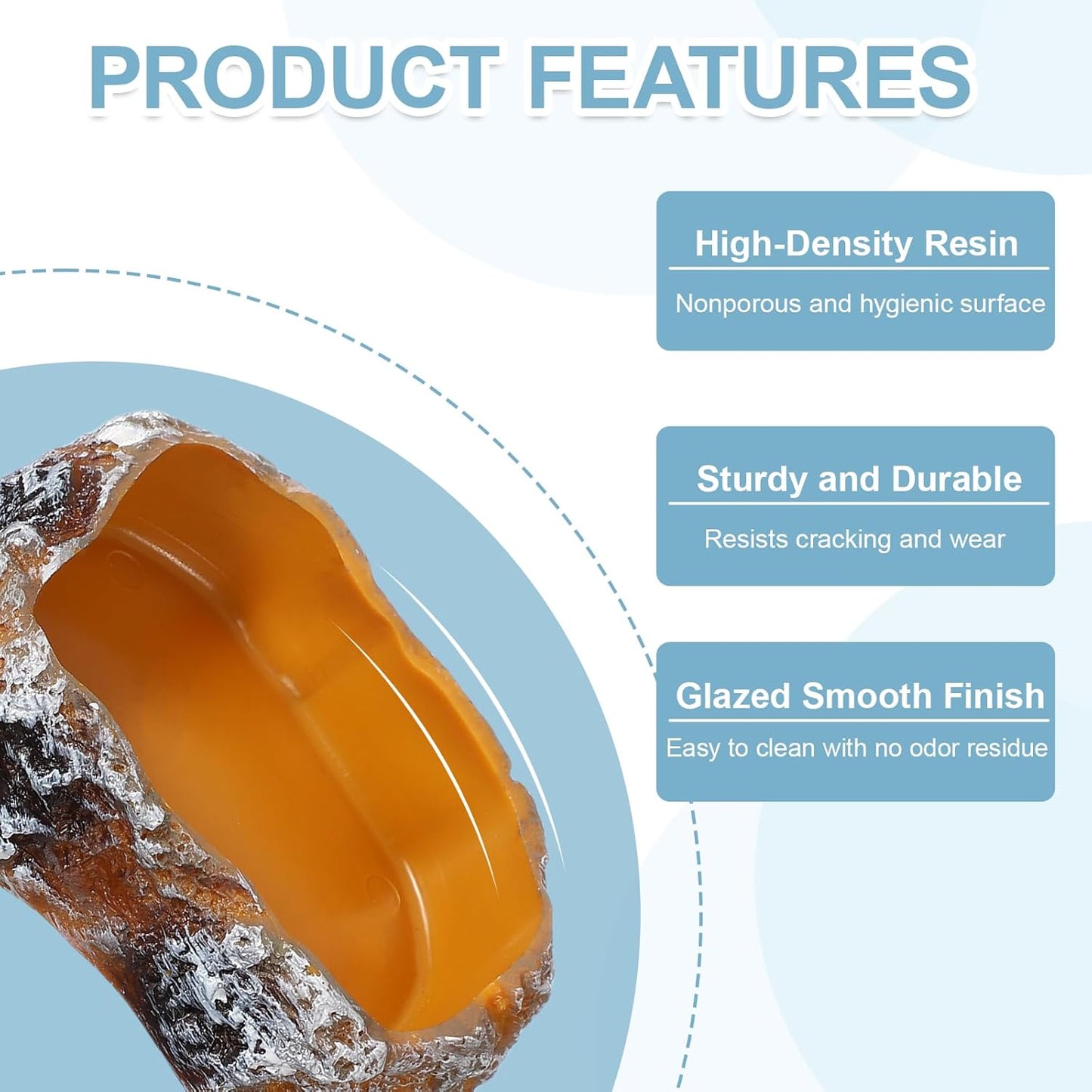 PRODUCT FEATURES

High-Density Resin

Nonporous and hygienic surface

Sturdy and Durable

Resists cracking and wear

Glazed Smooth Finish

Easy to clean with no odor residue